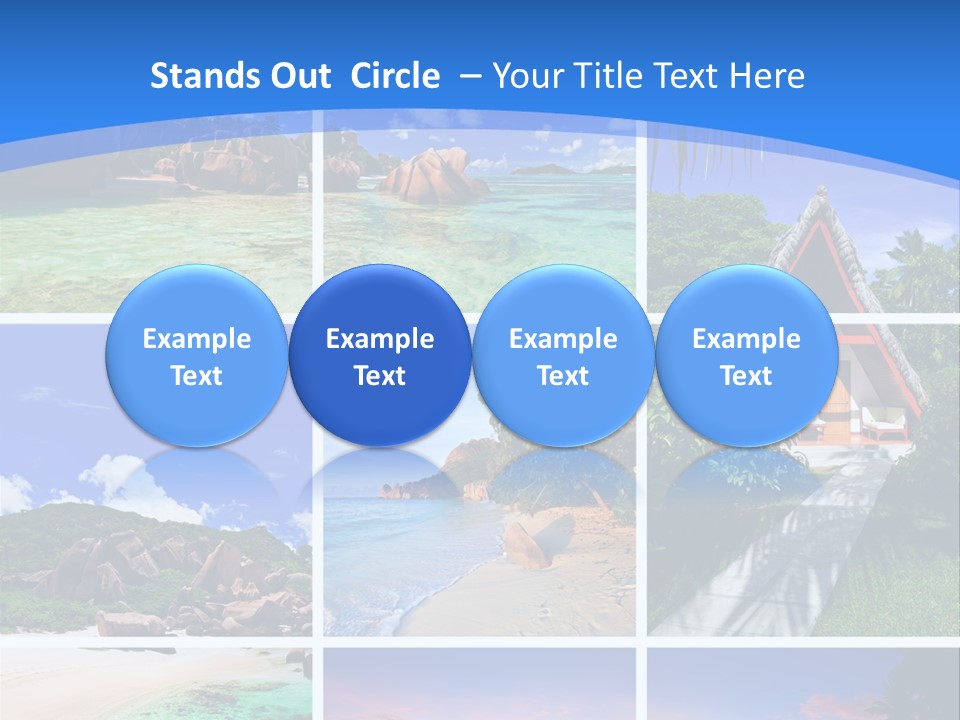 Stands Out Circle – Your Title Text Here

Example Text

Example Text

Example Text

Example Text